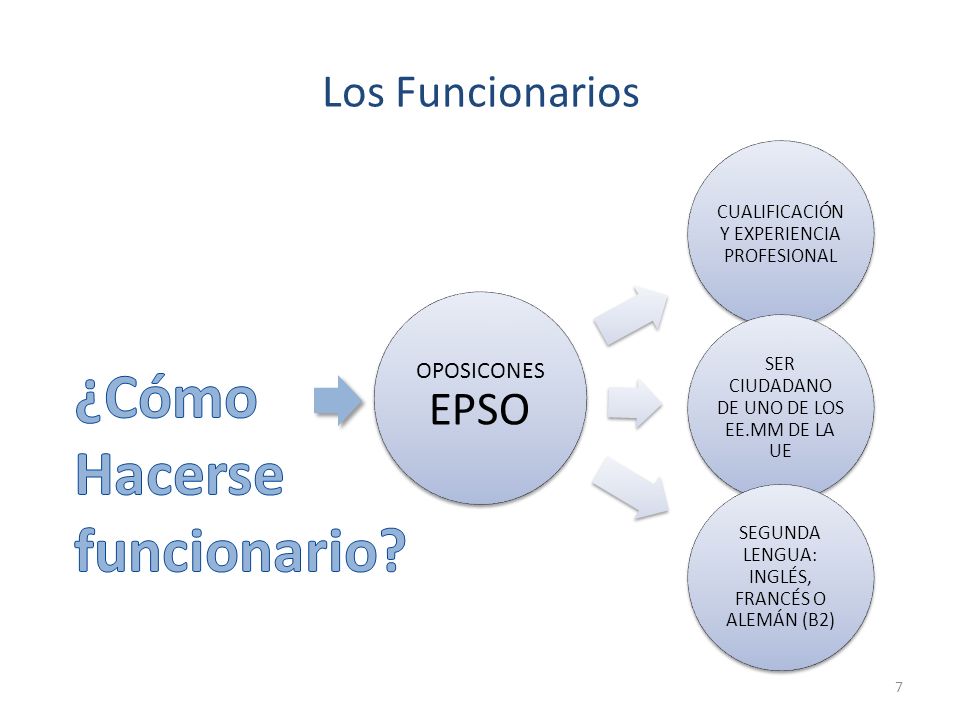 Los Funcionarios

¿Cómo Hacerse funcionario?

OPOSICONES
EPSO

CUALIFICACIÓN Y EXPERIENCIA PROFESIONAL

SER CIUDADANO DE UNO DE LOS EE.MM DE LA UE

SEGUNDA LENGUA: INGLÉS, FRANCÉS O ALEMÁN (B2)

7